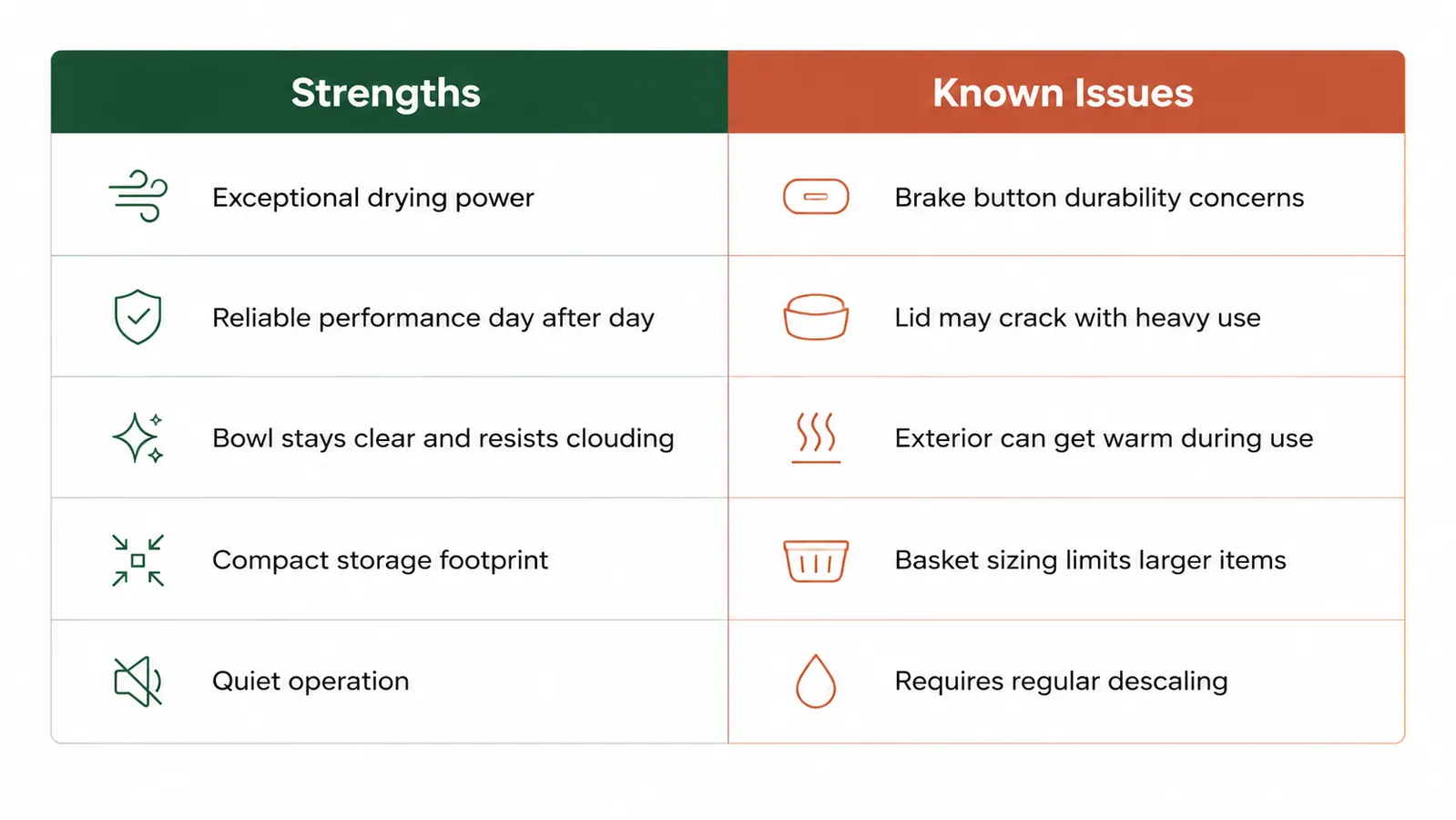 | Strengths | Known Issues |
|---|---|
| Exceptional drying power | Brake button durability concerns |
| Reliable performance day after day | Lid may crack with heavy use |
| Bowl stays clear and resists clouding | Exterior can get warm during use |
| Compact storage footprint | Basket sizing limits larger items |
| Quiet operation | Requires regular descaling |